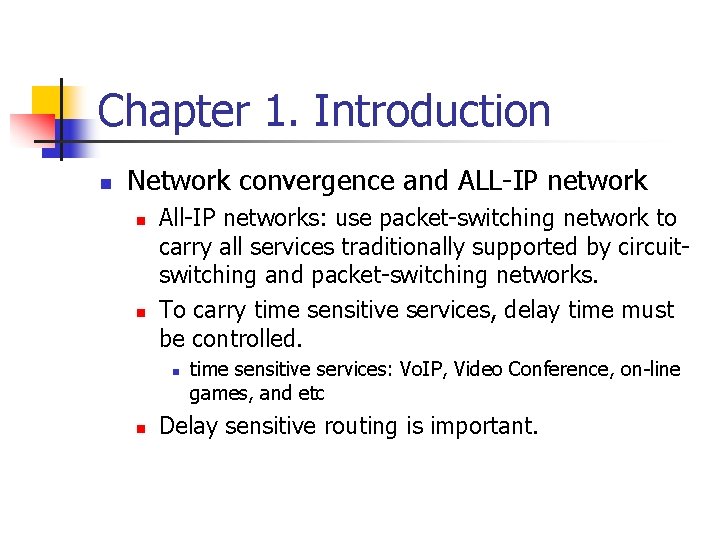 Chapter 1. Introduction

Network convergence and ALL-IP network

All-IP networks: use packet-switching network to carry all services traditionally supported by circuit-switching and packet-switching networks.

To carry time sensitive services, delay time must be controlled.

time sensitive services: VoIP, Video Conference, on-line games, and etc

Delay sensitive routing is important.